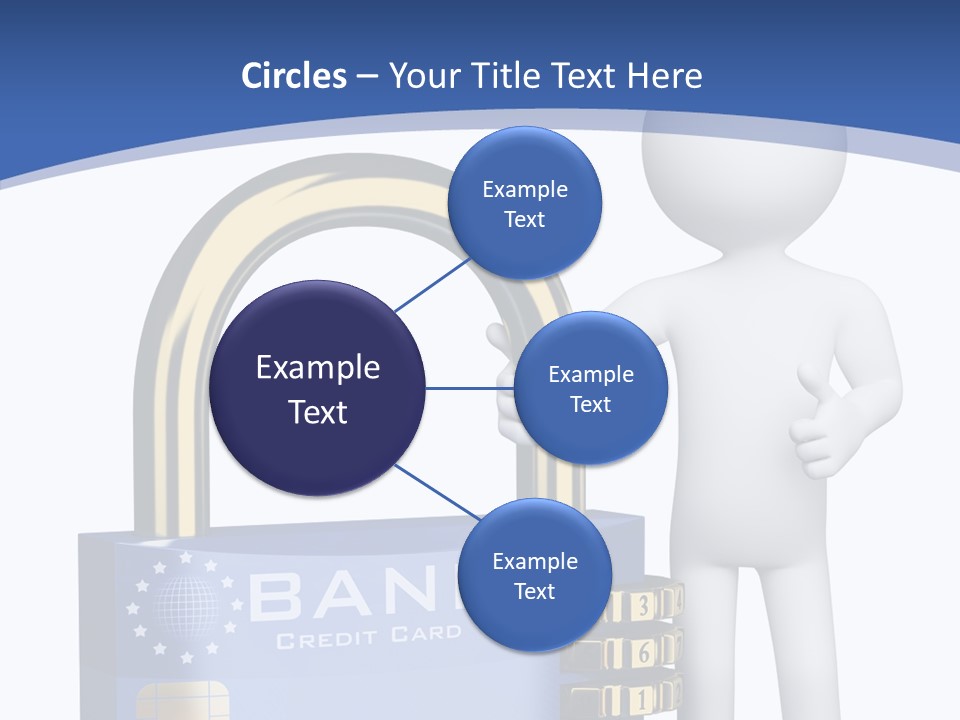 Circles – Your Title Text Here

Example Text

Example Text

Example Text

Example Text

BAN

CREDIT CARD

3

6

1